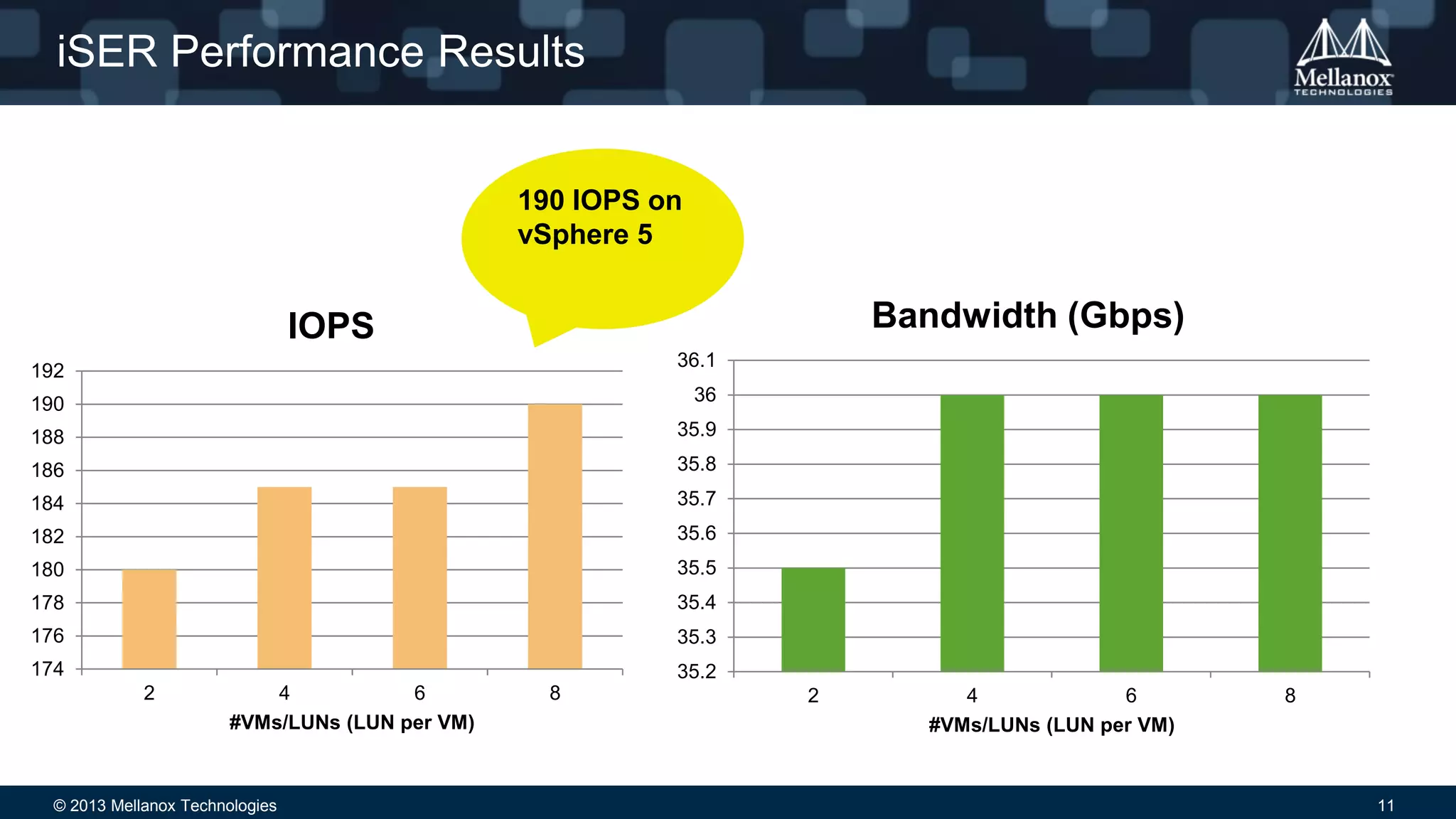 iSER Performance Results

Mellanox
TECHNOLOGIES

190 IOPS on vSphere 5

IOPS

192
190
188
186
184
182
180
178
176
174

2 4 6 8

#VMs/LUNs (LUN per VM)

Bandwidth (Gbps)

36.1
36
35.9
35.8
35.7
35.6
35.5
35.4
35.3
35.2

2 4 6 8

#VMs/LUNs (LUN per VM)

© 2013 Mellanox Technologies

11